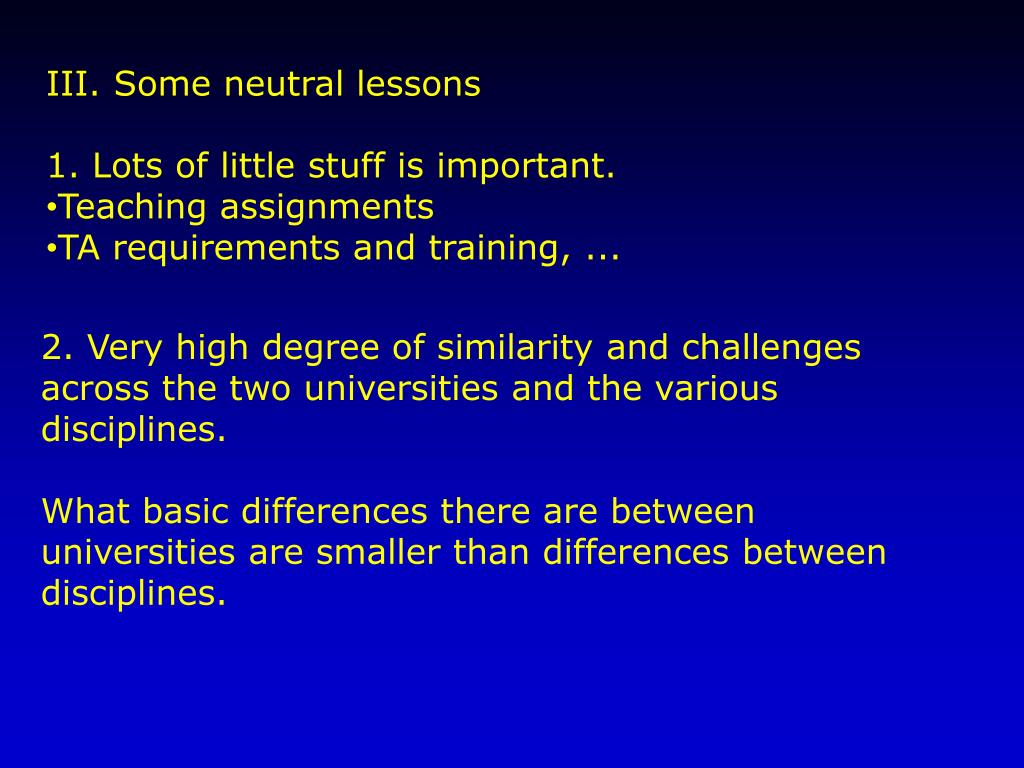 III. Some neutral lessons

1. Lots of little stuff is important.
•Teaching assignments
•TA requirements and training, ...

2. Very high degree of similarity and challenges across the two universities and the various disciplines.

What basic differences there are between universities are smaller than differences between disciplines.